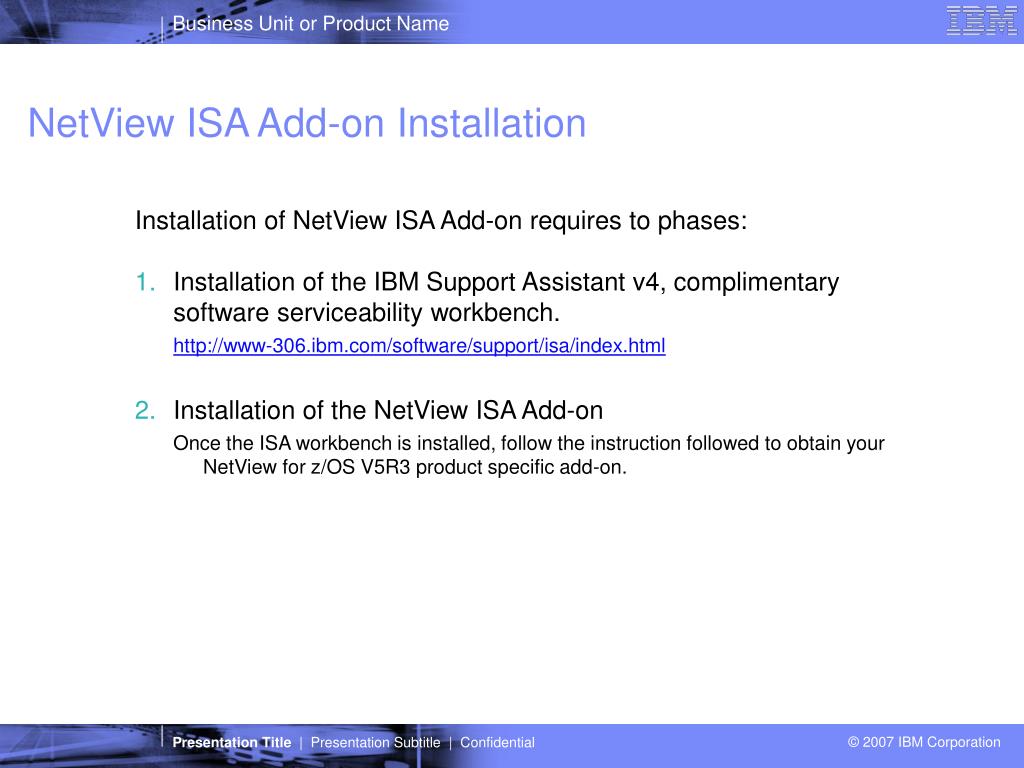 Business Unit or Product Name

IBM

NetView ISA Add-on Installation

Installation of NetView ISA Add-on requires to phases:

1. Installation of the IBM Support Assistant v4, complimentary software serviceability workbench.
http://www-306.ibm.com/software/support/isa/index.html

2. Installation of the NetView ISA Add-on
Once the ISA workbench is installed, follow the instruction followed to obtain your NetView for z/OS V5R3 product specific add-on.

Presentation Title | Presentation Subtitle | Confidential

© 2007 IBM Corporation